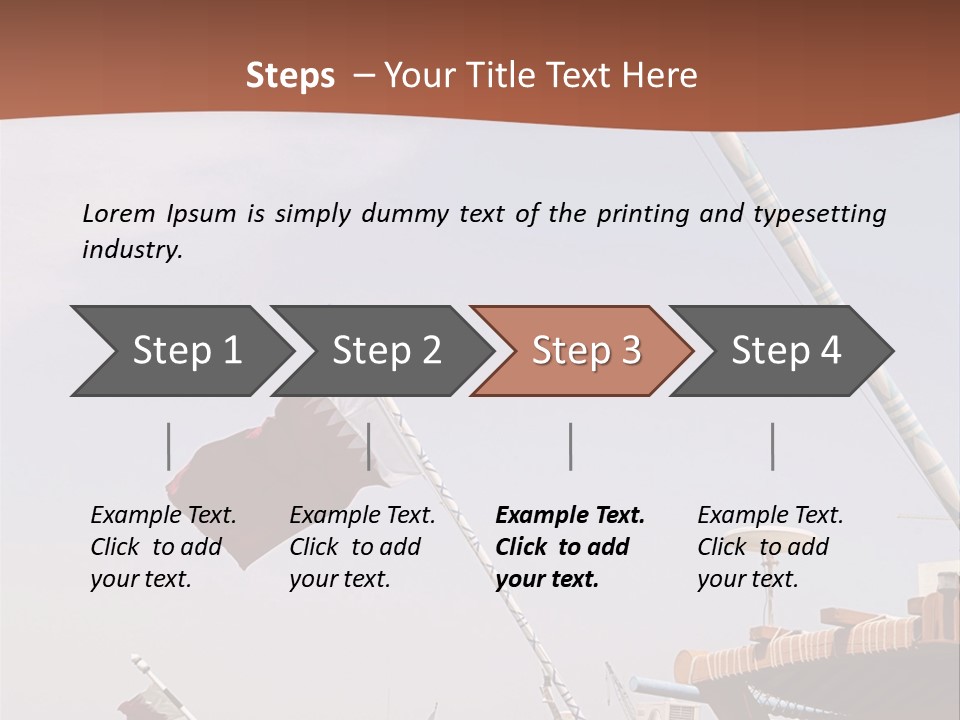 Steps – Your Title Text Here

Lorem Ipsum is simply dummy text of the printing and typesetting industry.

Step 1

Step 2

Step 3

Step 4

Example Text. Click to add your text.

Example Text. Click to add your text.

Example Text. Click to add your text.

Example Text. Click to add your text.